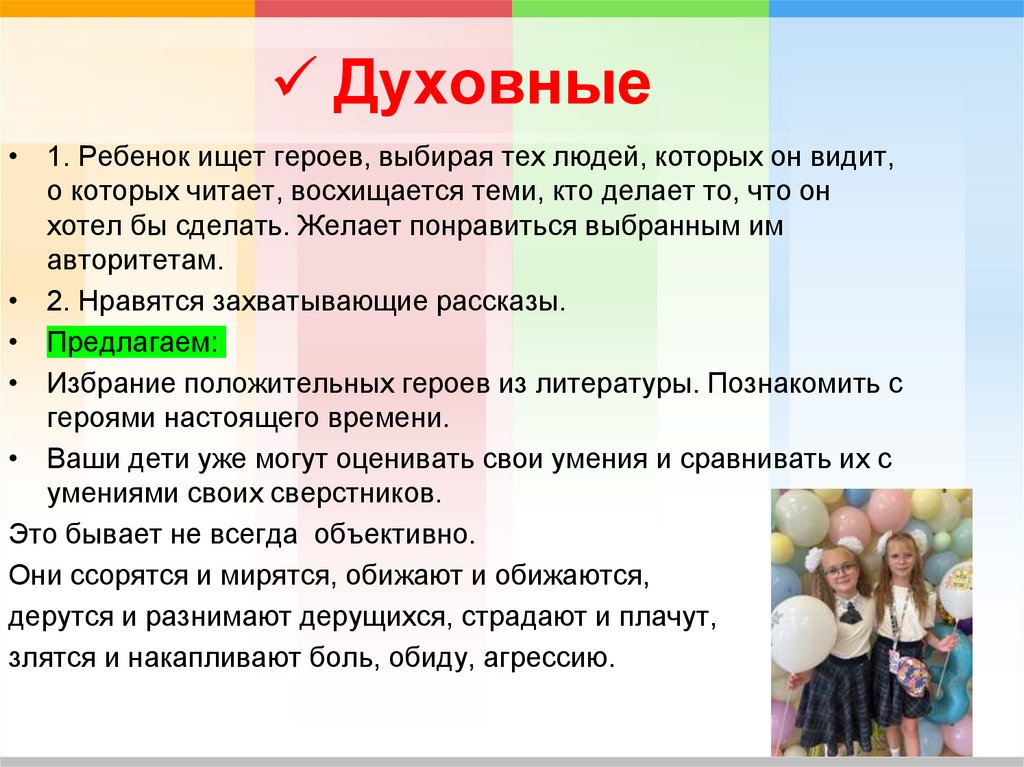 ✓ Духовные

• 1. Ребенок ищет героев, выбирая тех людей, которых он видит, о которых читает, восхищается теми, кто делает то, что он хотел бы сделать. Желает понравиться выбранным им авторитетам.

• 2. Нравятся захватывающие рассказы.

• Предлагаем:

• Избрание положительных героев из литературы. Познакомить с героями настоящего времени.

• Ваши дети уже могут оценивать свои умения и сравнивать их с умениями своих сверстников.

Это бывает не всегда объективно.

Они ссорятся и мирятся, обижают и обижаются,

дерутся и разнимают дерущихся, страдают и плачут,

злятся и накапливают боль, обиду, агрессию.